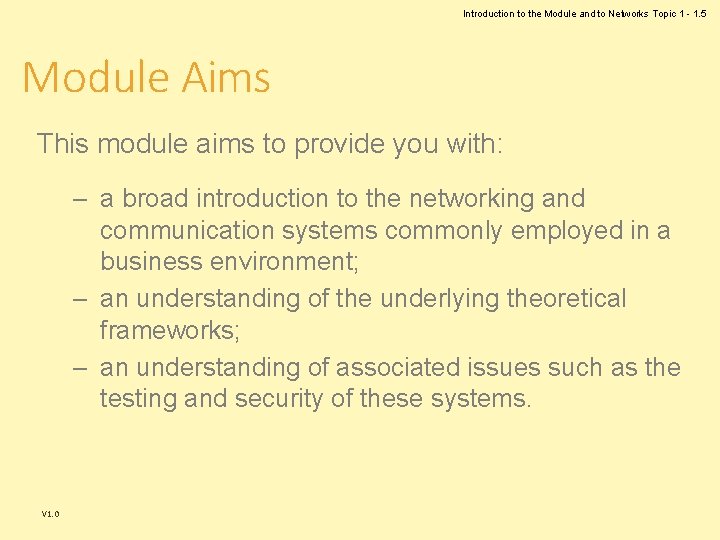 Introduction to the Module and to Networks Topic 1 - 1.5

Module Aims

This module aims to provide you with:

– a broad introduction to the networking and communication systems commonly employed in a business environment;
– an understanding of the underlying theoretical frameworks;
– an understanding of associated issues such as the testing and security of these systems.

V1.0